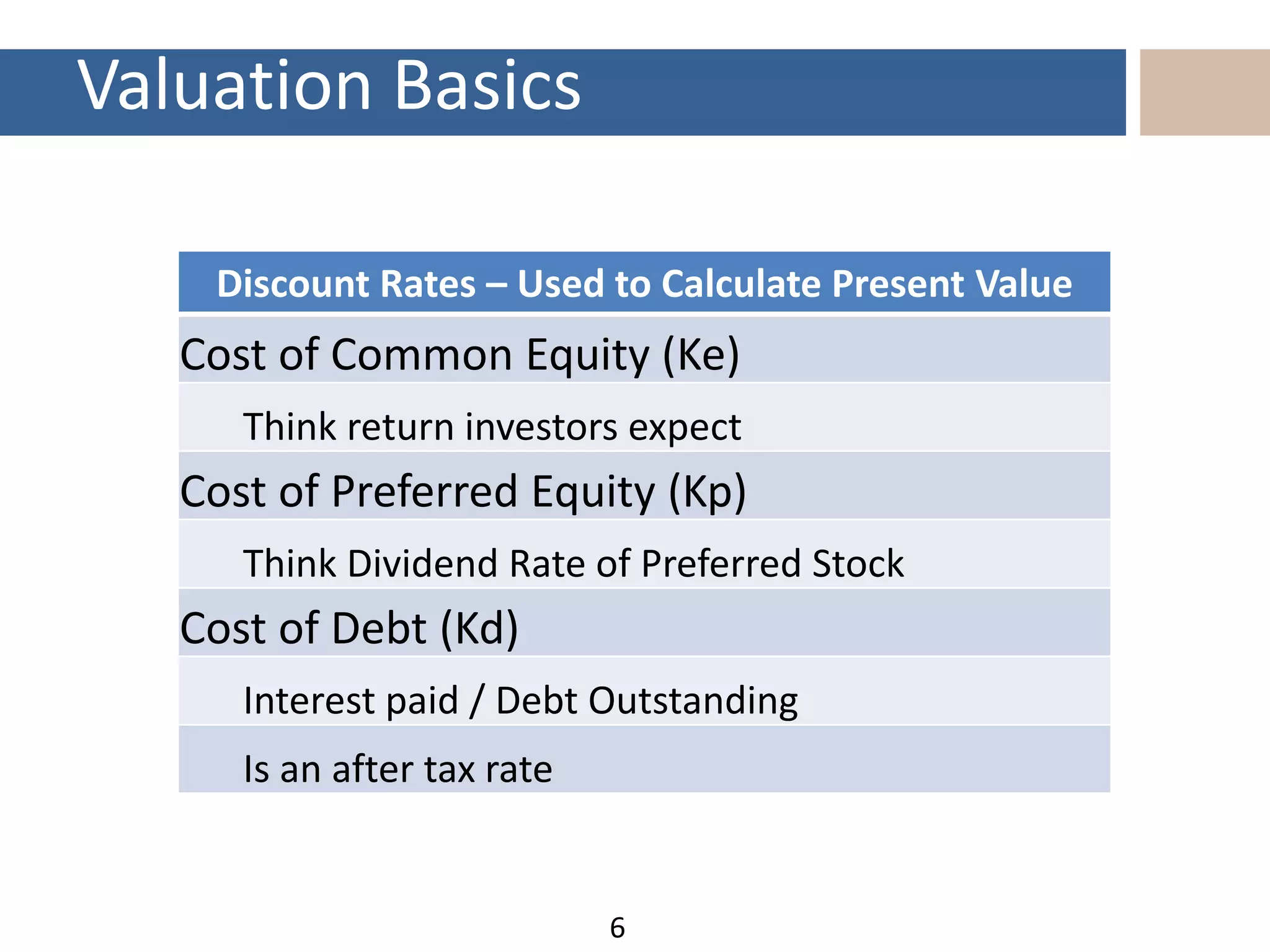 Valuation Basics

| Discount Rates – Used to Calculate Present Value |
|---|
| Cost of Common Equity (Ke) |
| Think return investors expect |
| Cost of Preferred Equity (Kp) |
| Think Dividend Rate of Preferred Stock |
| Cost of Debt (Kd) |
| Interest paid / Debt Outstanding |
| Is an after tax rate |

6